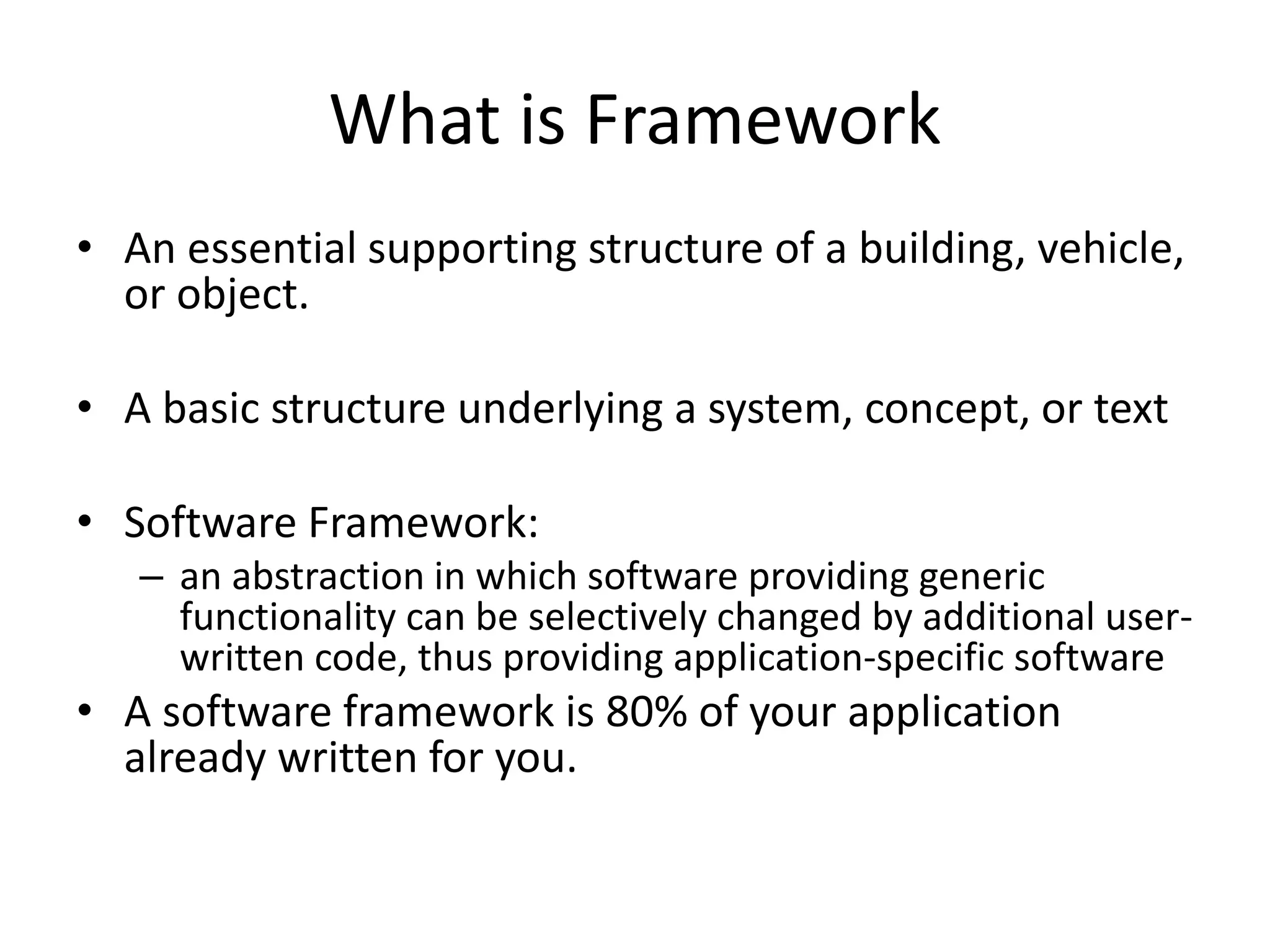 What is Framework

• An essential supporting structure of a building, vehicle, or object.

• A basic structure underlying a system, concept, or text

• Software Framework:
– an abstraction in which software providing generic functionality can be selectively changed by additional user-written code, thus providing application-specific software

• A software framework is 80% of your application already written for you.